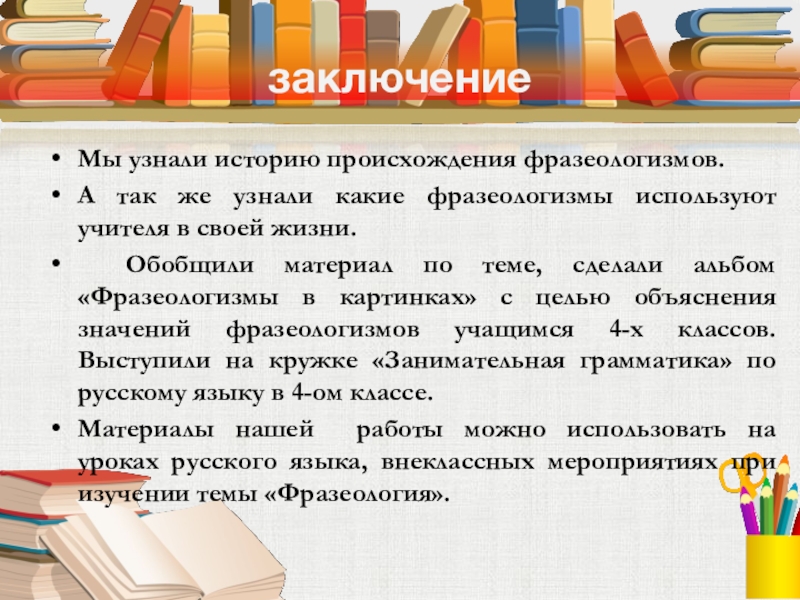 заключение

• Мы узнали историю происхождения фразеологизмов.
• А так же узнали какие фразеологизмы используют учителя в своей жизни.
• Обобщили материал по теме, сделали альбом «Фразеологизмы в картинках» с целью объяснения значений фразеологизмов учащимся 4-х классов. Выступили на кружке «Занимательная грамматика» по русскому языку в 4-ом классе.
• Материалы нашей работы можно использовать на уроках русского языка, внеклассных мероприятиях при изучении темы «Фразеология».